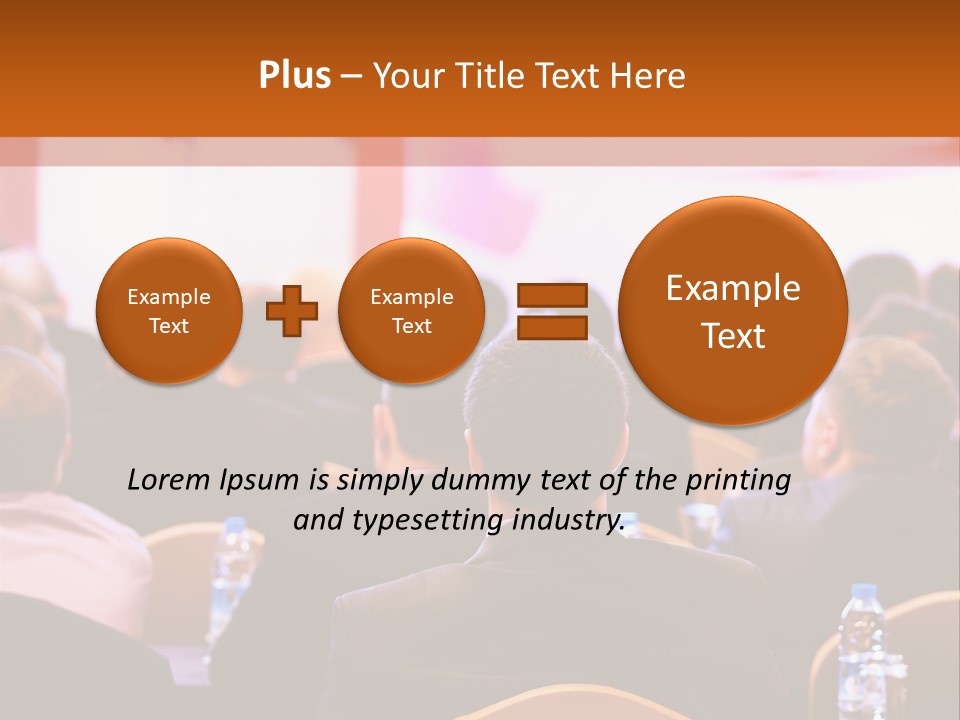 Plus – Your Title Text Here

Example Text

Example Text

Example Text

Lorem Ipsum is simply dummy text of the printing and typesetting industry.